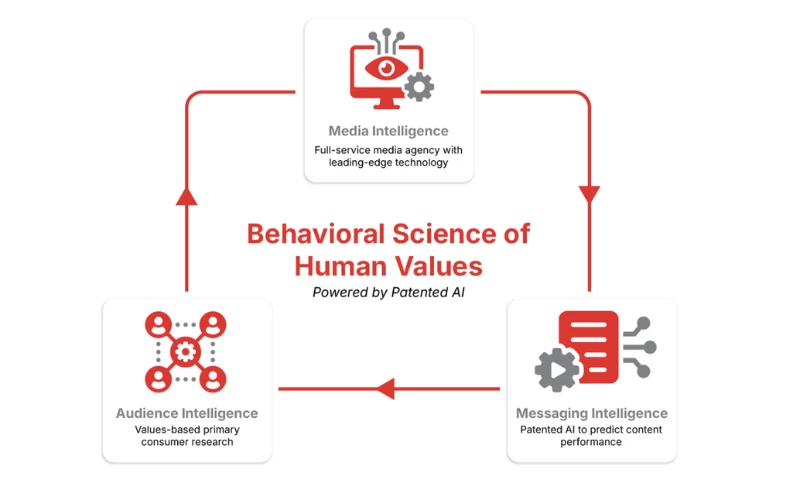 Media Intelligence

Full-service media agency with leading-edge technology

Behavioral Science of Human Values

Powered by Patented AI

Audience Intelligence

Values-based primary consumer research

Messaging Intelligence

Patented AI to predict content performance